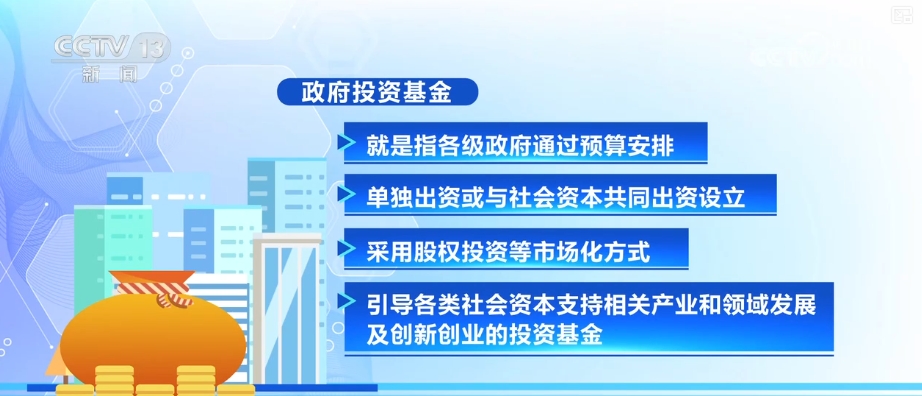 CCTV 13
新闻

政府投资基金

就是指各级政府通过预算安排

单独出资或与社会资本共同出资设立

采用股权投资等市场化方式

引导各类社会资本支持相关产业和领域发展及创新创业的投资基金